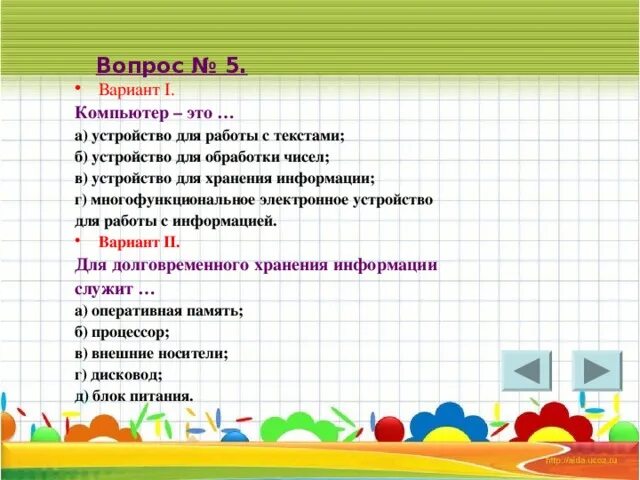 Вопрос № 5.

• Вариант I.

Компьютер – это …

а) устройство для работы с текстами;

б) устройство для обработки чисел;

в) устройство для хранения информации;

г) многофункциональное электронное устройство для работы с информацией.

• Вариант II.

Для долговременного хранения информации служит …

а) оперативная память;

б) процессор;

в) внешние носители;

г) дисковод;

д) блок питания.

http://aida.ucoz.ru